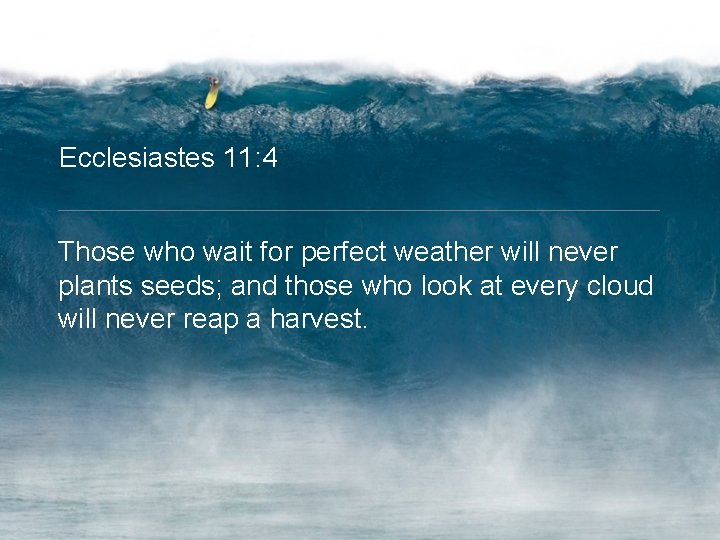 Ecclesiastes 11:4

Those who wait for perfect weather will never plants seeds; and those who look at every cloud will never reap a harvest.